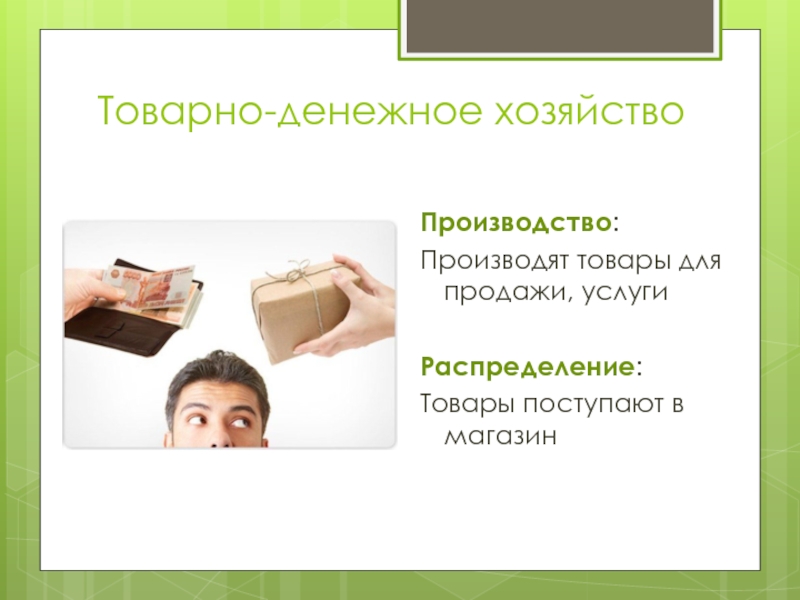 Товарно-денежное хозяйство

Производство:
Производят товары для продажи, услуги

Распределение:
Товары поступают в магазин